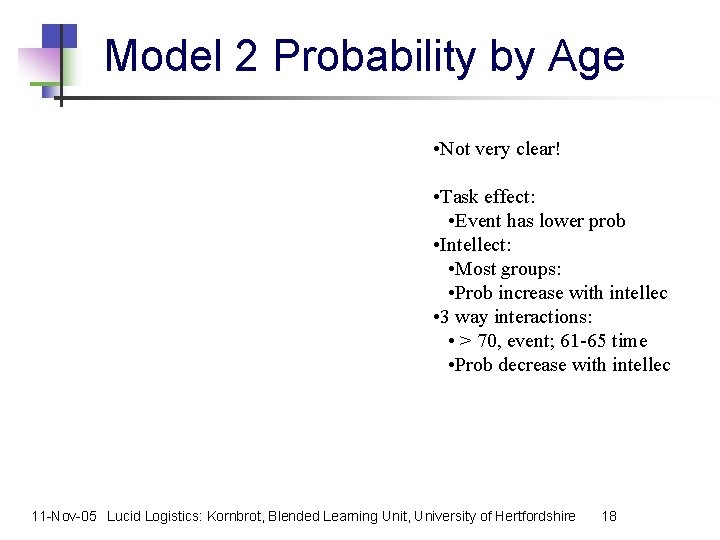 Model 2 Probability by Age

•Not very clear!

•Task effect:
•Event has lower prob
•Intellect:
•Most groups:
•Prob increase with intellec
•3 way interactions:
• > 70, event; 61-65 time
•Prob decrease with intellec

11-Nov-05 Lucid Logistics: Kornbrot, Blended Learning Unit, University of Hertfordshire 18